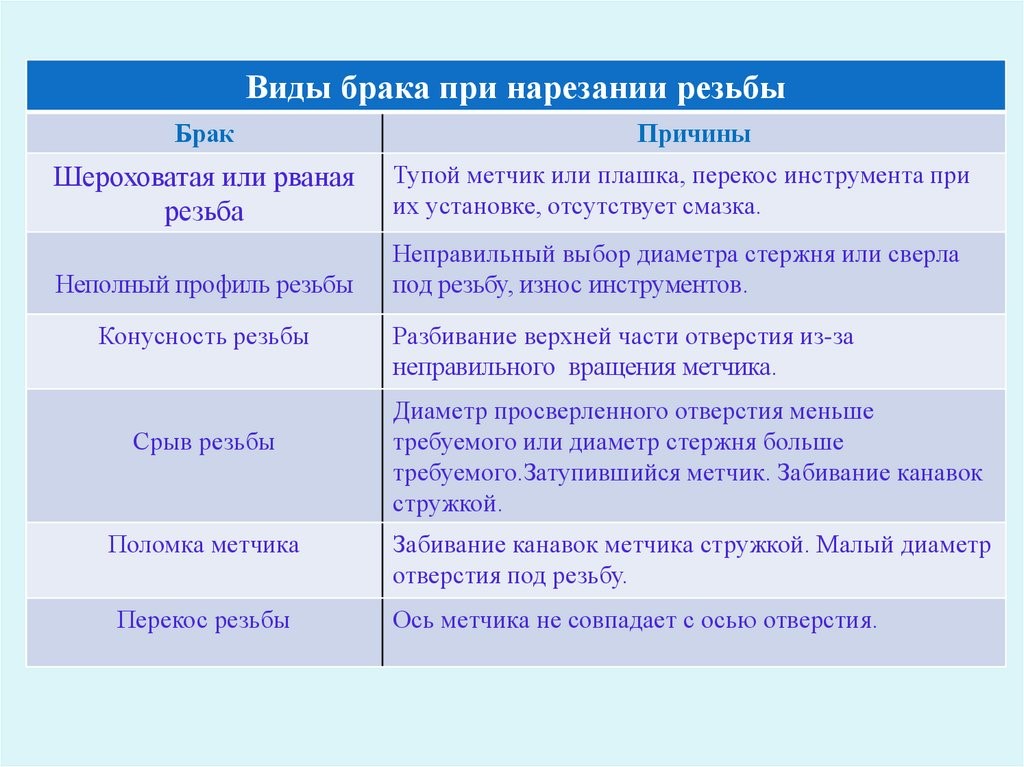 Виды брака при нарезании резьбы

| Брак | Причины |
|---|---|
| Шероховатая или рваная резьба | Тупой метчик или плашка, перекос инструмента при их установке, отсутствует смазка. |
| Неполный профиль резьбы | Неправильный выбор диаметра стержня или сверла под резьбу, износ инструментов. |
| Конусность резьбы | Разбивание верхней части отверстия из-за неправильного вращения метчика. |
| Срыв резьбы | Диаметр просверленного отверстия меньше требуемого или диаметр стержня больше требуемого.Затупившийся метчик. Забивание канавок стружкой. |
| Поломка метчика | Забивание канавок метчика стружкой. Малый диаметр отверстия под резьбу. |
| Перекос резьбы | Ось метчика не совпадает с осью отверстия. |